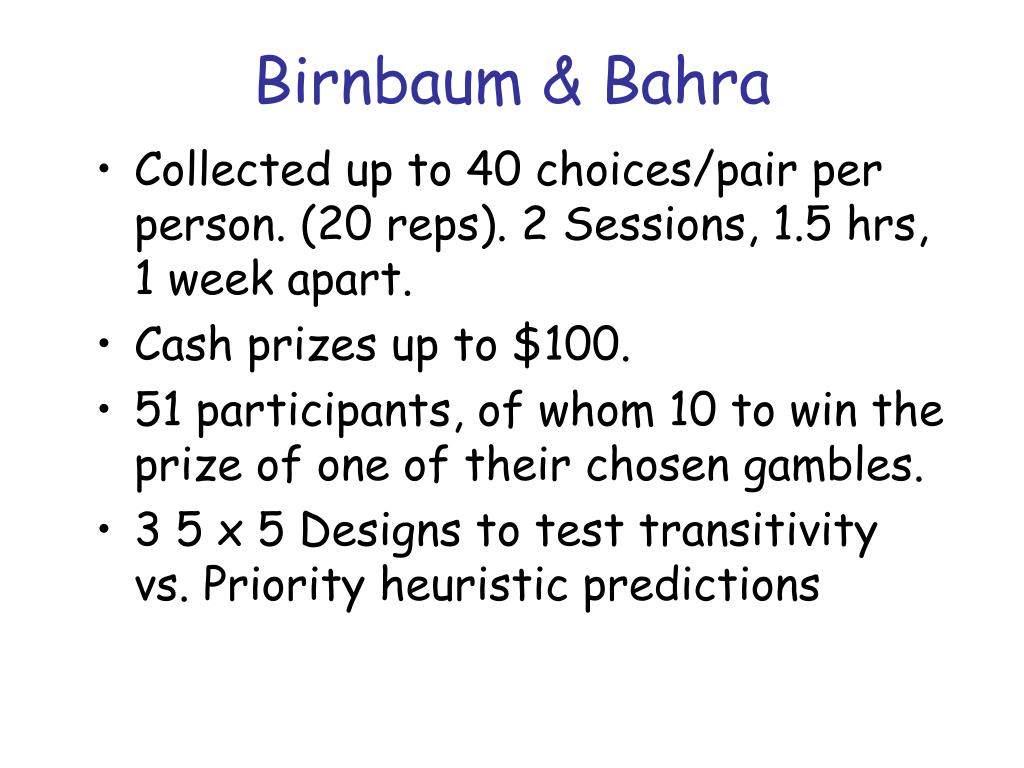 Birnbaum & Bahra

• Collected up to 40 choices/pair per person. (20 reps). 2 Sessions, 1.5 hrs, 1 week apart.
• Cash prizes up to \$100.
• 51 participants, of whom 10 to win the prize of one of their chosen gambles.
• 3 5 x 5 Designs to test transitivity vs. Priority heuristic predictions